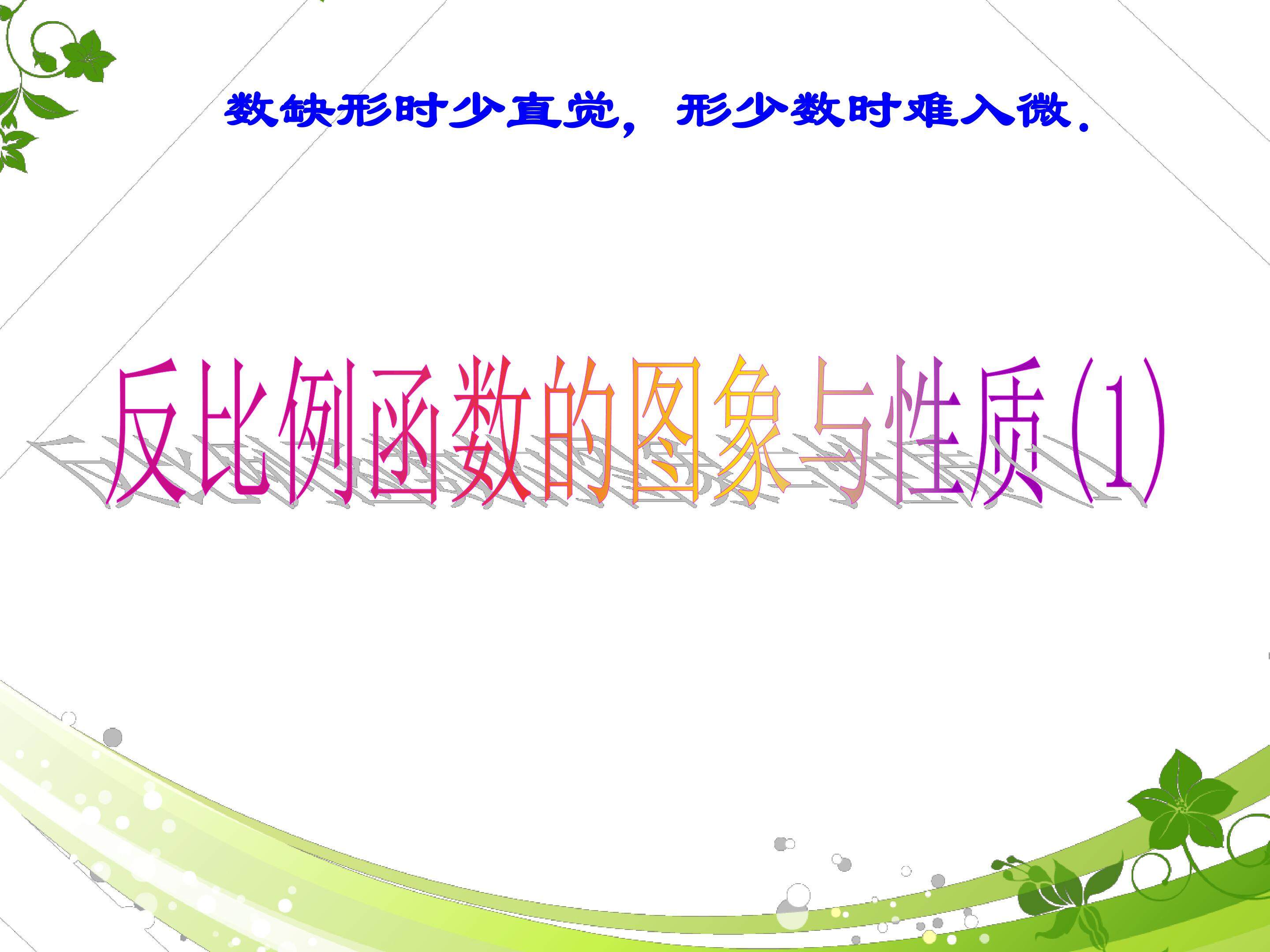 数缺形时少直觉，形少数时难入微.

反比例函数的图象与性质(1)